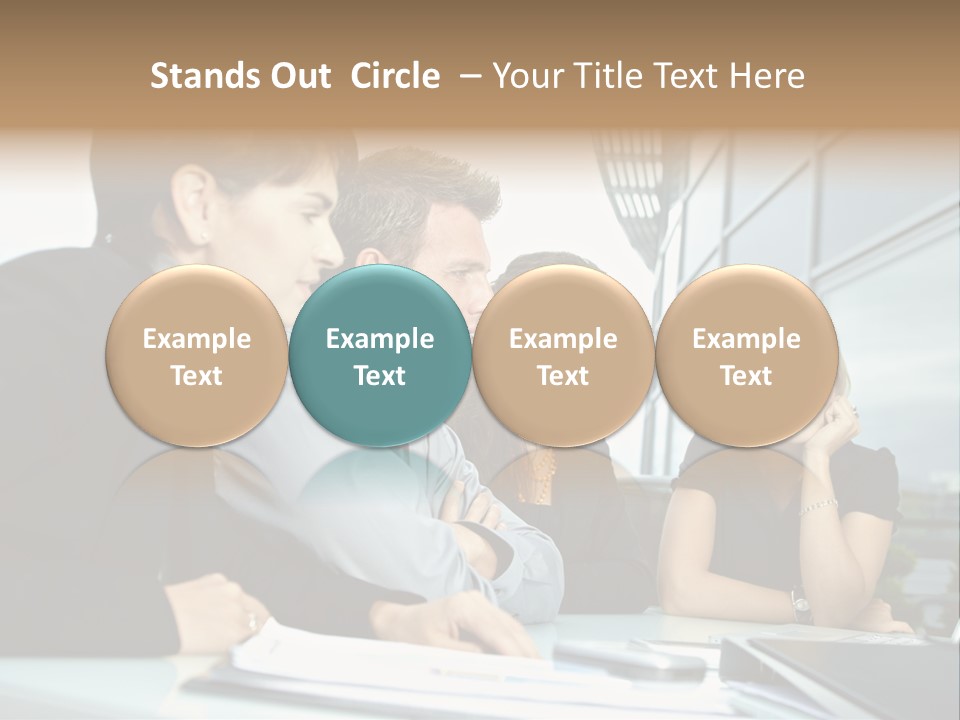 Stands Out Circle – Your Title Text Here

Example Text

Example Text

Example Text

Example Text